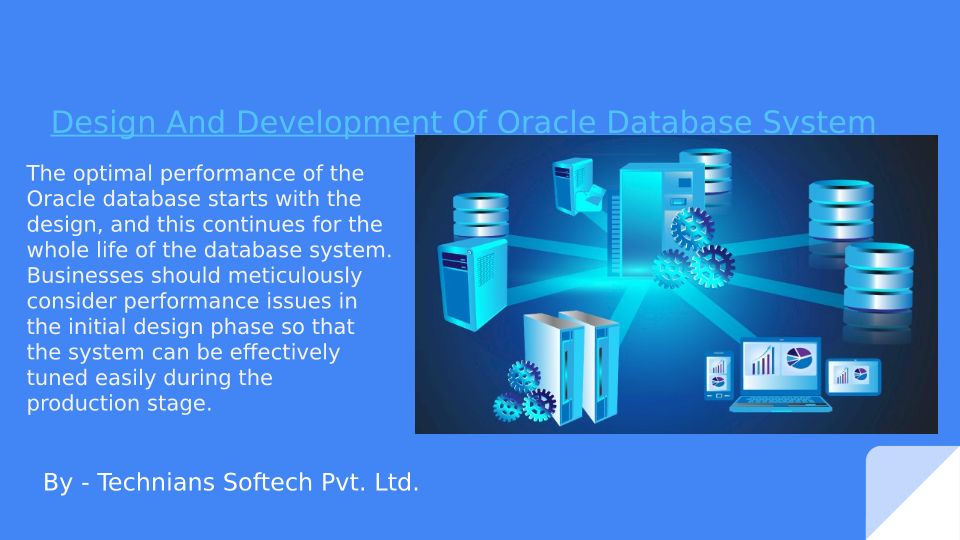 Design And Development Of Oracle Database System

The optimal performance of the Oracle database starts with the design, and this continues for the whole life of the database system. Businesses should meticulously consider performance issues in the initial design phase so that the system can be effectively tuned easily during the production stage.

By - Technians Softech Pvt. Ltd.